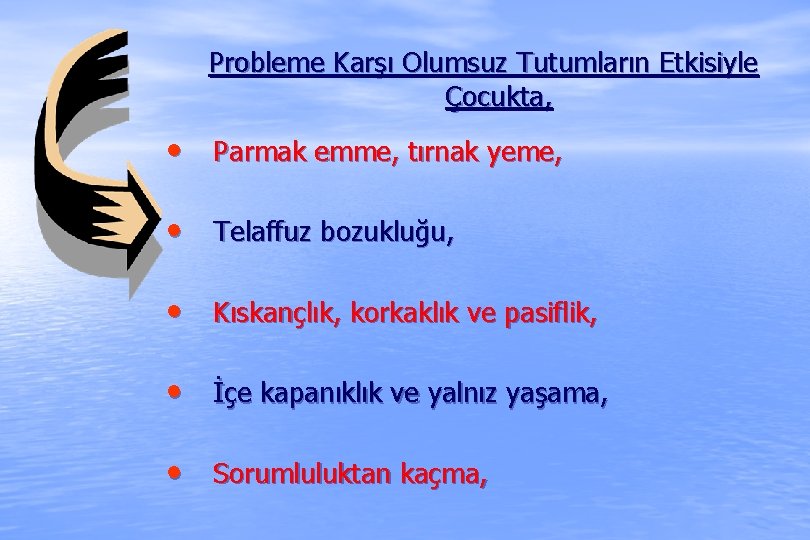 Probleme Karşı Olumsuz Tutumların Etkisiyle Çocukta,

• Parmak emme, tırnak yeme,

• Telaffuz bozukluğu,

• Kıskançlık, korkaklık ve pasiflik,

• İçe kapanıklık ve yalnız yaşama,

• Sorumluluktan kaçma,